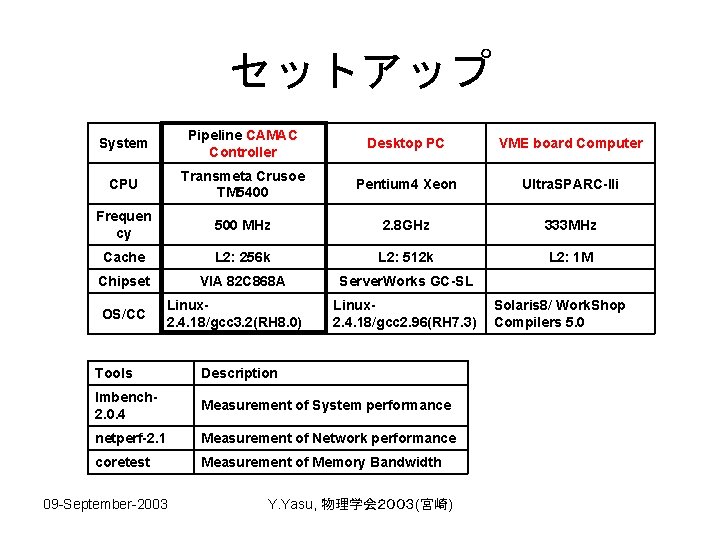 セットアップ

| System | Pipeline CAMAC Controller | Desktop PC | VME board Computer |
|---|---|---|---|
| CPU | Transmeta Crusoe TM5400 | Pentium4 Xeon | UltraSPARC-IIi |
| Frequency | 500 MHz | 2.8GHz | 333MHz |
| Cache | L2: 256k | L2: 512k | L2: 1M |
| Chipset | VIA 82C868A | ServerWorks GC-SL | |
| OS/CC | Linux-2.4.18/gcc3.2(RH8.0) | Linux-2.4.18/gcc2.96(RH7.3) | Solaris8/ WorkShop Compilers 5.0 |

| Tools | Description |
|---|---|
| lmbench-2.0.4 | Measurement of System performance |
| netperf-2.1 | Measurement of Network performance |
| coretest | Measurement of Memory Bandwidth |

09-September-2003

Y.Yasu, 物理学会2003(宮崎)